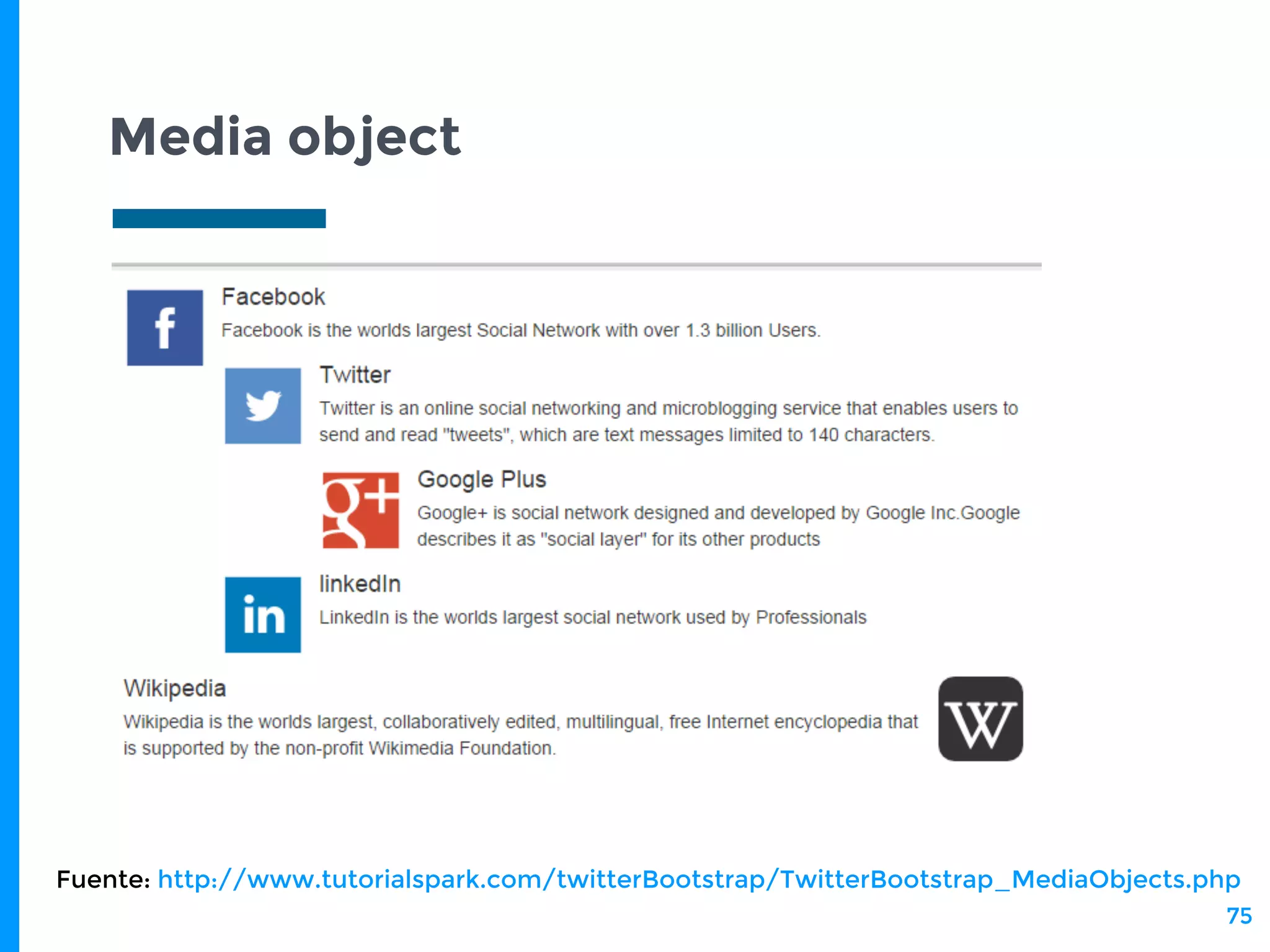 Media object

f

Facebook

Facebook is the worlds largest Social Network with over 1.3 billion Users.

Twitter

Twitter is an online social networking and microblogging service that enables users to send and read "tweets", which are text messages limited to 140 characters.

g+

Google Plus

Google+ is social network designed and developed by Google Inc.Google describes it as "social layer" for its other products

in

linkedIn

LinkedIn is the worlds largest social network used by Professionals

Wikipedia

Wikipedia is the worlds largest, collaboratively edited, multilingual, free Internet encyclopedia that is supported by the non-profit Wikimedia Foundation.

W

Fuente: http://www.tutorialspark.com/twitterBootstrap/TwitterBootstrap_MediaObjects.php

75